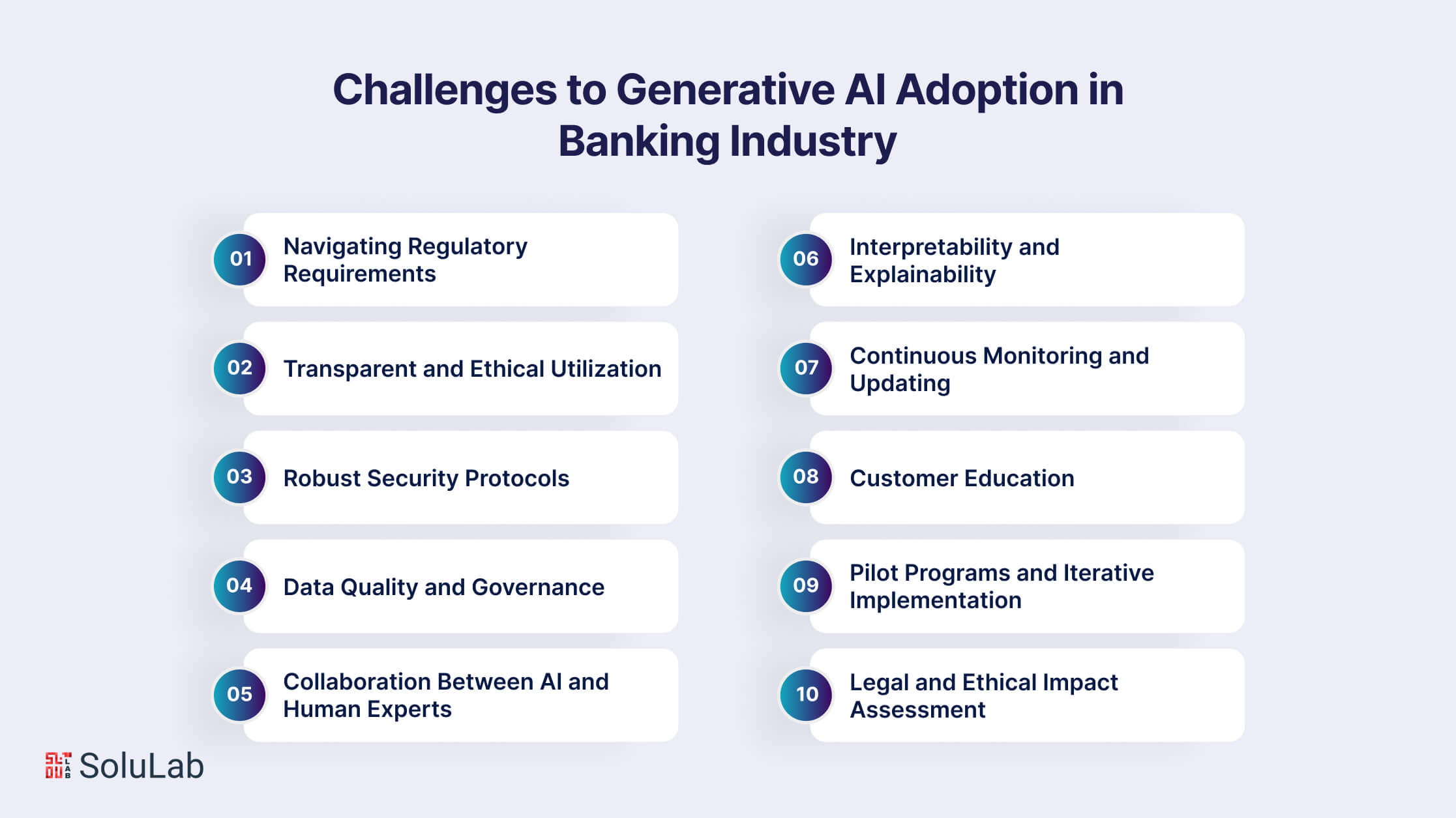 Challenges to Generative AI Adoption in Banking Industry

01 Navigating Regulatory Requirements

02 Transparent and Ethical Utilization

03 Robust Security Protocols

04 Data Quality and Governance

05 Collaboration Between AI and Human Experts

06 Interpretability and Explainability

07 Continuous Monitoring and Updating

08 Customer Education

09 Pilot Programs and Iterative Implementation

10 Legal and Ethical Impact Assessment

SoluLab